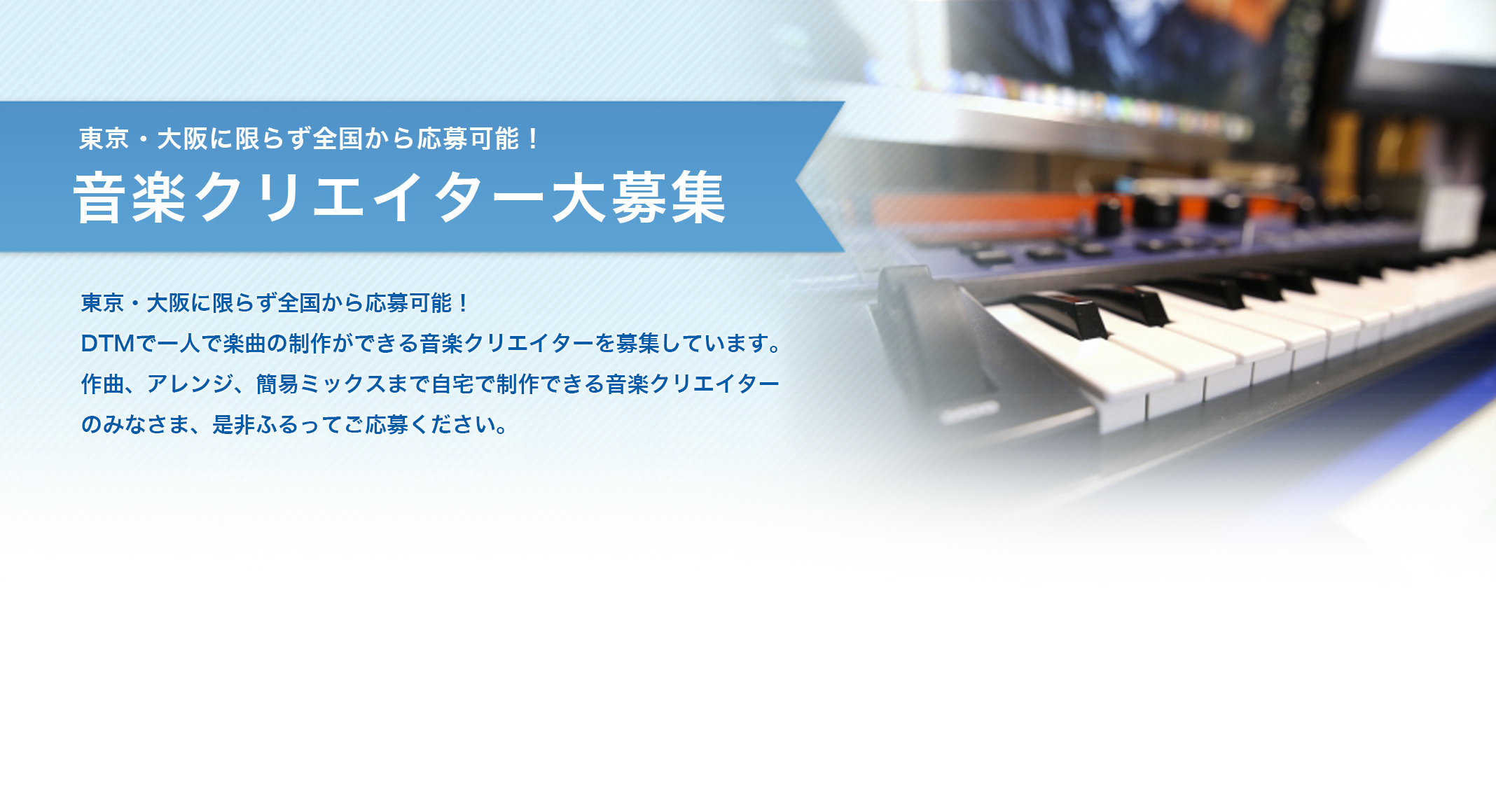 東京・大阪に限らず全国から応募可能！
音楽クリエイター大募集

東京・大阪に限らず全国から応募可能！
DTMで一人で楽曲の制作ができる音楽クリエイターを募集しています。
作曲、アレンジ、簡易ミックスまで自宅で制作できる音楽クリエイターのみなさま、是非ふるってご応募ください。